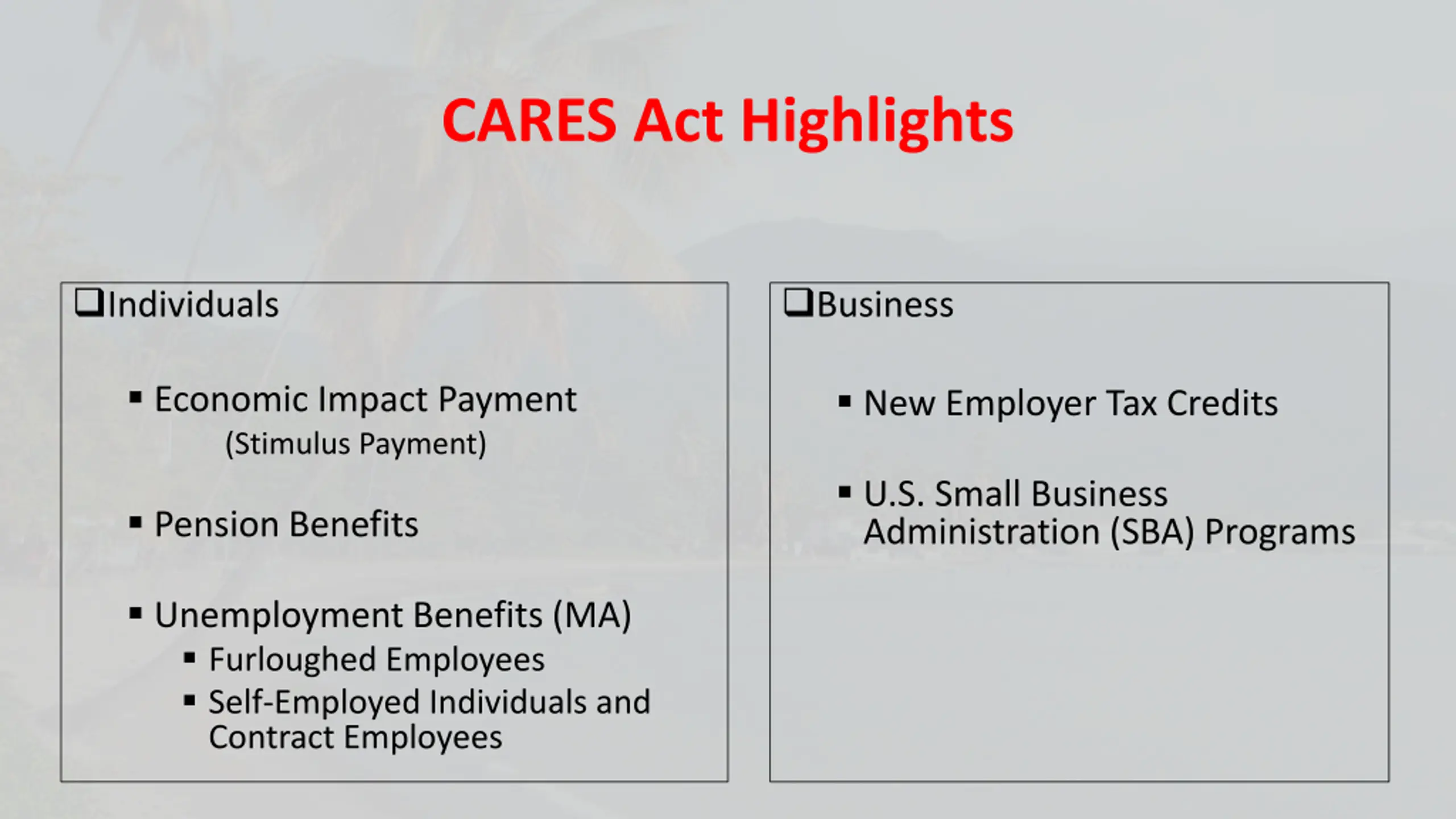 CARES Act Highlights

❑Individuals

▪ Economic Impact Payment
(Stimulus Payment)

▪ Pension Benefits

▪ Unemployment Benefits (MA)
▪ Furloughed Employees
▪ Self-Employed Individuals and Contract Employees

❑Business

▪ New Employer Tax Credits

▪ U.S. Small Business Administration (SBA) Programs